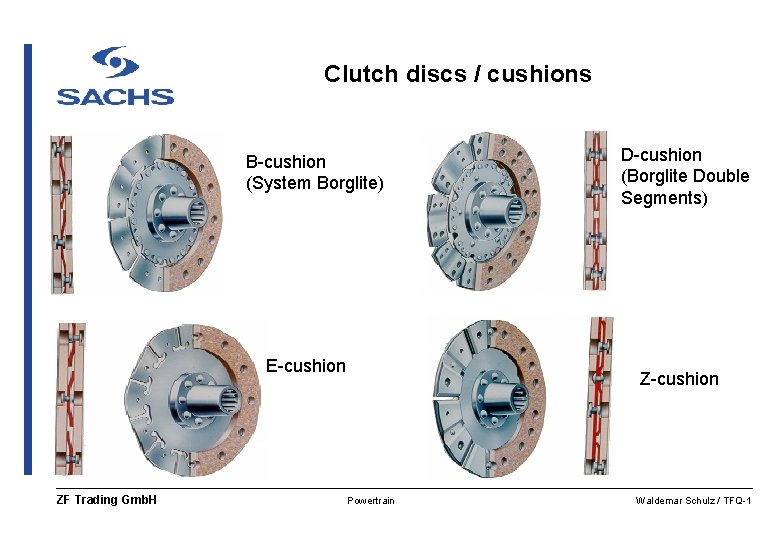 SACHS

Clutch discs / cushions

B-cushion
(System Borglite)

D-cushion
(Borglite Double Segments)

E-cushion

Z-cushion

ZF Trading GmbH

Powertrain

Waldemar Schulz / TFQ-1